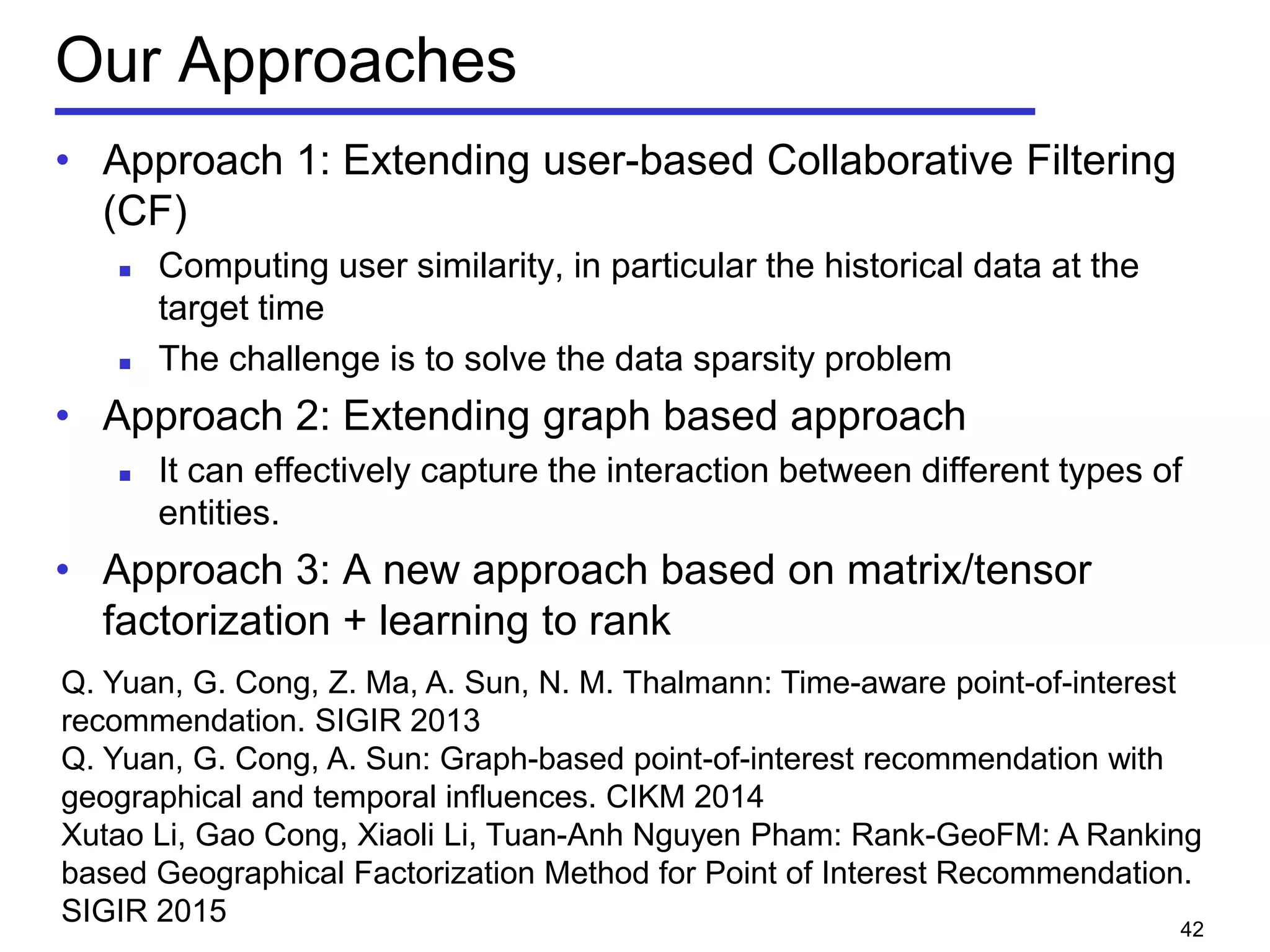 Our Approaches

• Approach 1: Extending user-based Collaborative Filtering (CF)
  ▪ Computing user similarity, in particular the historical data at the target time
  ▪ The challenge is to solve the data sparsity problem
• Approach 2: Extending graph based approach
  ▪ It can effectively capture the interaction between different types of entities.
• Approach 3: A new approach based on matrix/tensor factorization + learning to rank

Q. Yuan, G. Cong, Z. Ma, A. Sun, N. M. Thalmann: Time-aware point-of-interest recommendation. SIGIR 2013
Q. Yuan, G. Cong, A. Sun: Graph-based point-of-interest recommendation with geographical and temporal influences. CIKM 2014
Xutao Li, Gao Cong, Xiaoli Li, Tuan-Anh Nguyen Pham: Rank-GeoFM: A Ranking based Geographical Factorization Method for Point of Interest Recommendation. SIGIR 2015

42